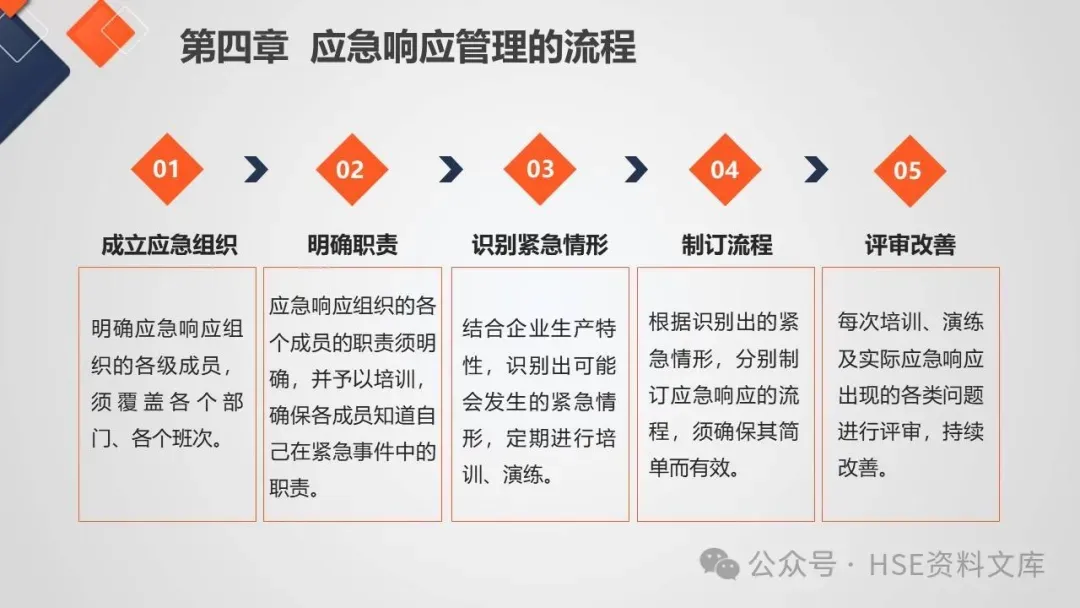 第四章 应急响应管理的流程

01

成立应急组织

明确应急响应组织的各级成员，须覆盖各个部门、各个班次。

02

明确职责

应急响应组织的各个成员的职责须明确，并予以培训，确保各成员知道自己在紧急事件中的职责。

03

识别紧急情形

结合企业生产特性，识别出可能会发生的紧急情形，定期进行培训、演练。

04

制订流程

根据识别出的紧急情形，分别制订应急响应的流程，须确保其简单而有效。

05

评审改善

每次培训、演练及实际应急响应出现的各类问题进行评审，持续改善。

公众号 · HSE资料文库